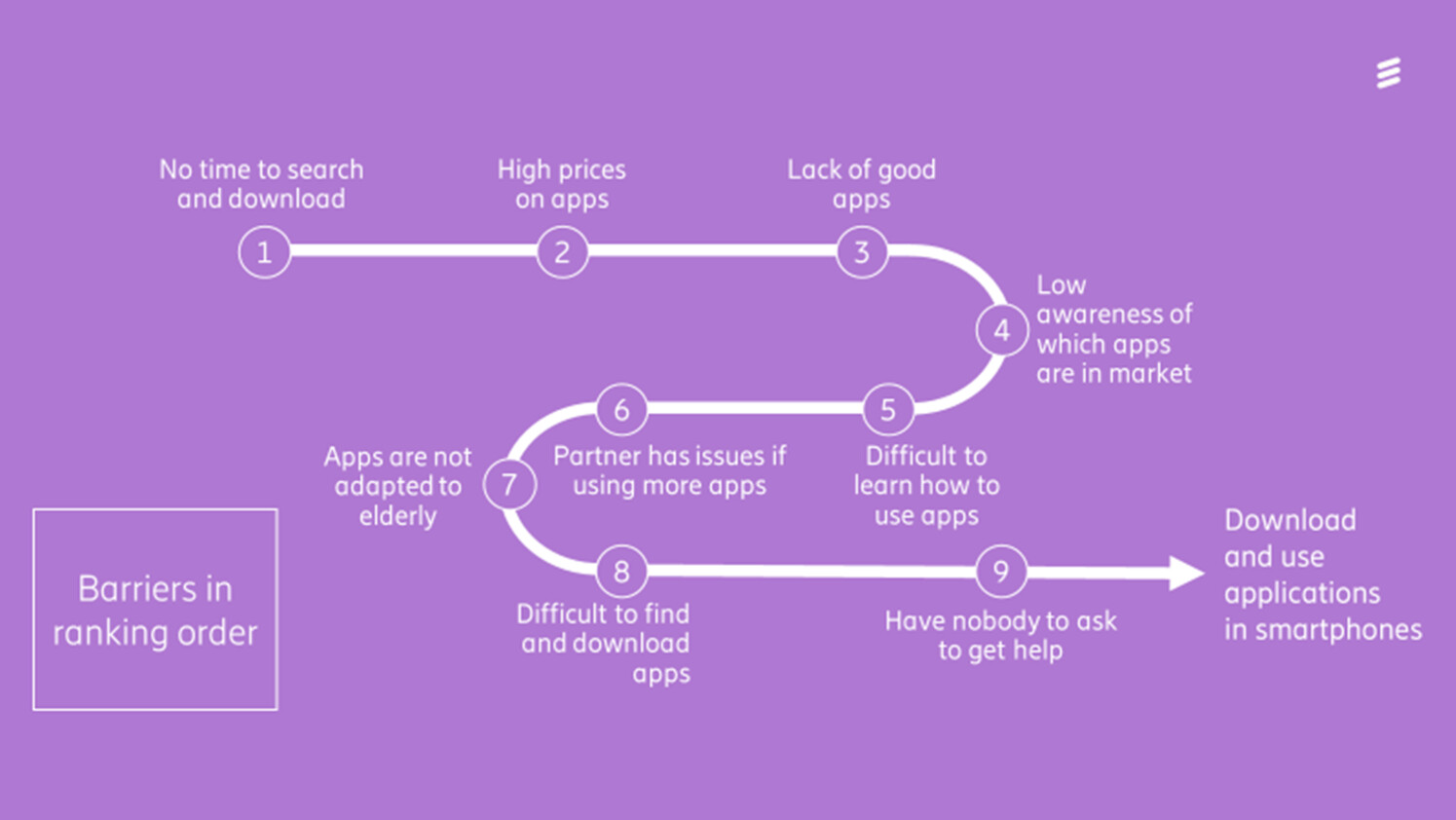 No time to search and download

1

High prices on apps

2

Lack of good apps

3

4

Low awareness of which apps are in market

5

Difficult to learn how to use apps

6

Partner has issues if using more apps

7

Apps are not adapted to elderly

8

Difficult to find and download apps

9

Have nobody to ask to get help

Download and use applications in smartphones

Barriers in ranking order